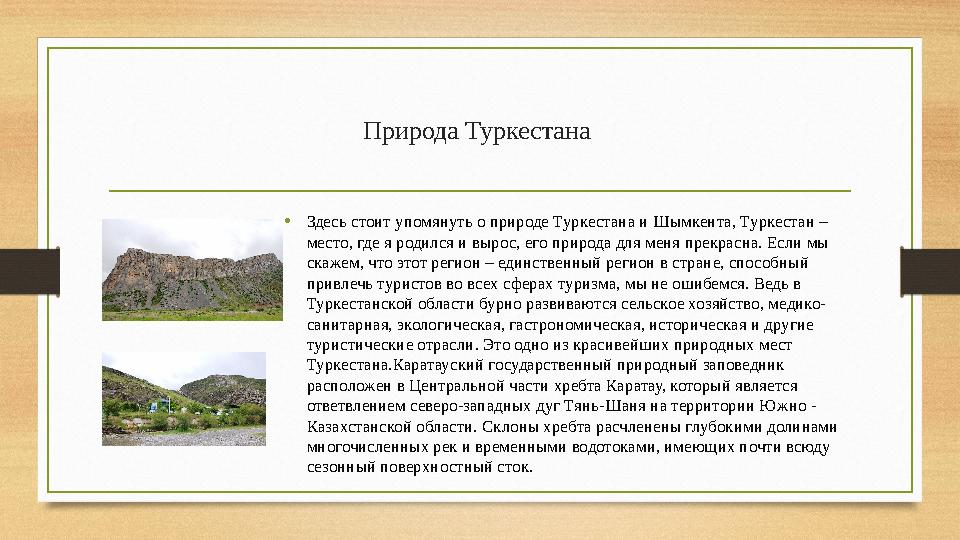 Природа Туркестана

• Здесь стоит упомянуть о природе Туркестана и Шымкента, Туркестан – место, где я родился и вырос, его природа для меня прекрасна. Если мы скажем, что этот регион – единственный регион в стране, способный привлечь туристов во всех сферах туризма, мы не ошибемся. Ведь в Туркестанской области бурно развиваются сельское хозяйство, медико-санитарная, экологическая, гастрономическая, историческая и другие туристические отрасли. Это одно из красивейших природных мест Туркестана.Каратауский государственный природный заповедник расположен в Центральной части хребта Каратау, который является ответвлением северо-западных дуг Тянь-Шаня на территории Южно - Казахстанской области. Склоны хребта расчленены глубокими долинами многочисленных рек и временными водотоками, имеющих почти всюду сезонный поверхностный сток.